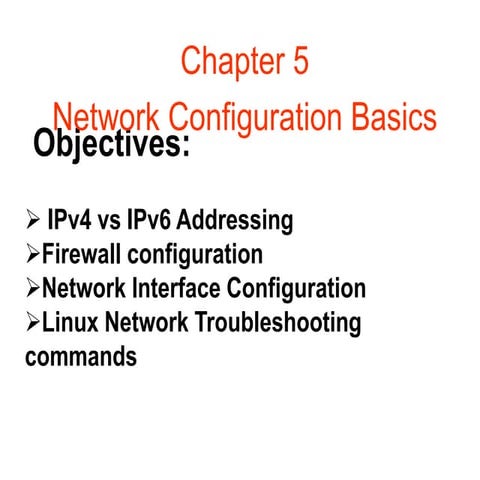 Chapter 5
Network Configuration Basics

Objectives:

➢ IPv4 vs IPv6 Addressing
➢Firewall configuration
➢Network Interface Configuration
➢Linux Network Troubleshooting commands